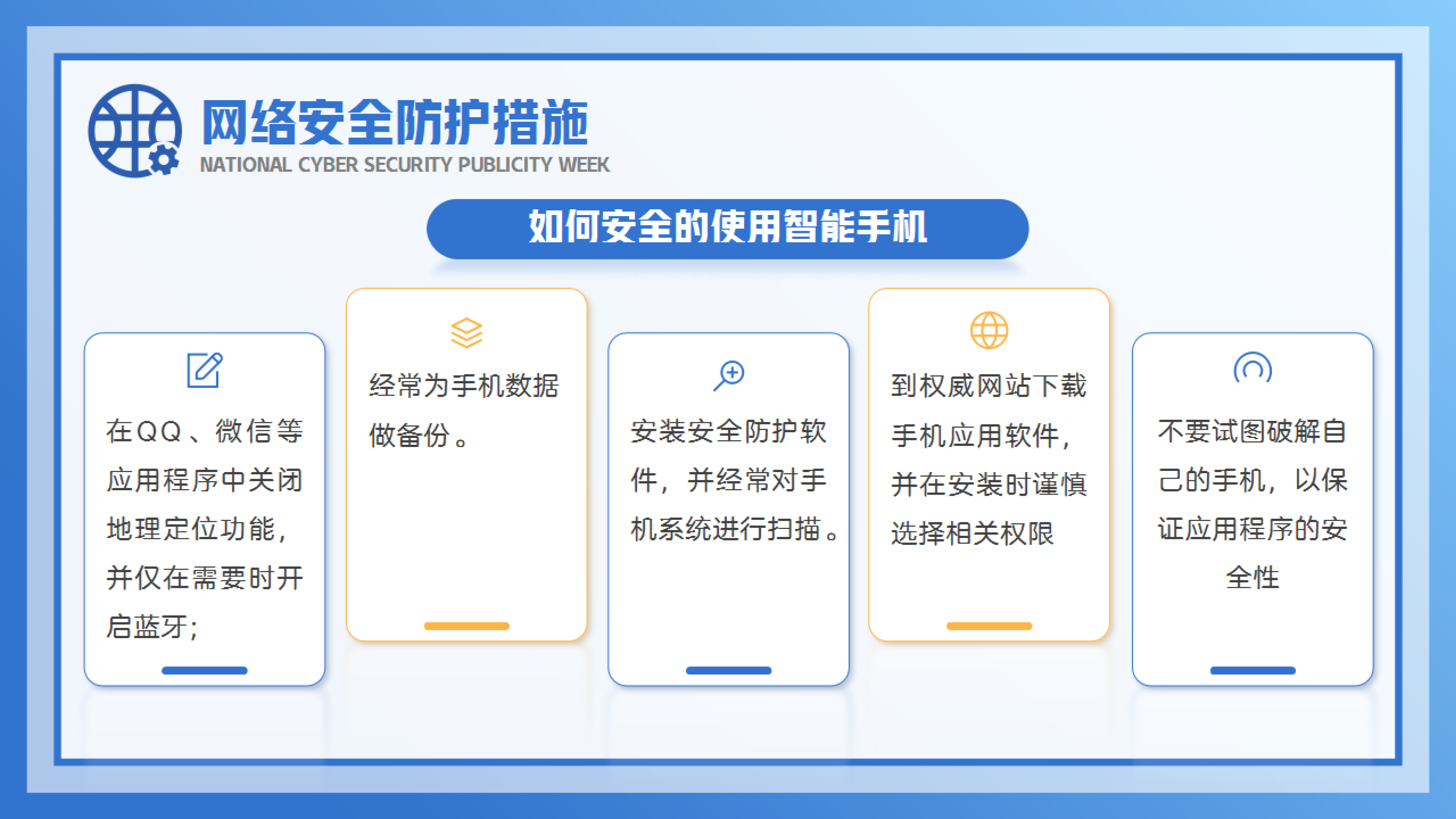 网络安全防护措施
NATIONAL CYBER SECURITY PUBLICITY WEEK

如何安全的使用智能手机

在QQ、微信等应用程序中关闭地理定位功能，并仅在需要时开启蓝牙；

经常为手机数据做备份。

安装安全防护软件，并经常对手机系统进行扫描。

到权威网站下载手机应用软件，并在安装时谨慎选择相关权限

不要试图破解自己的手机，以保证应用程序的安全性